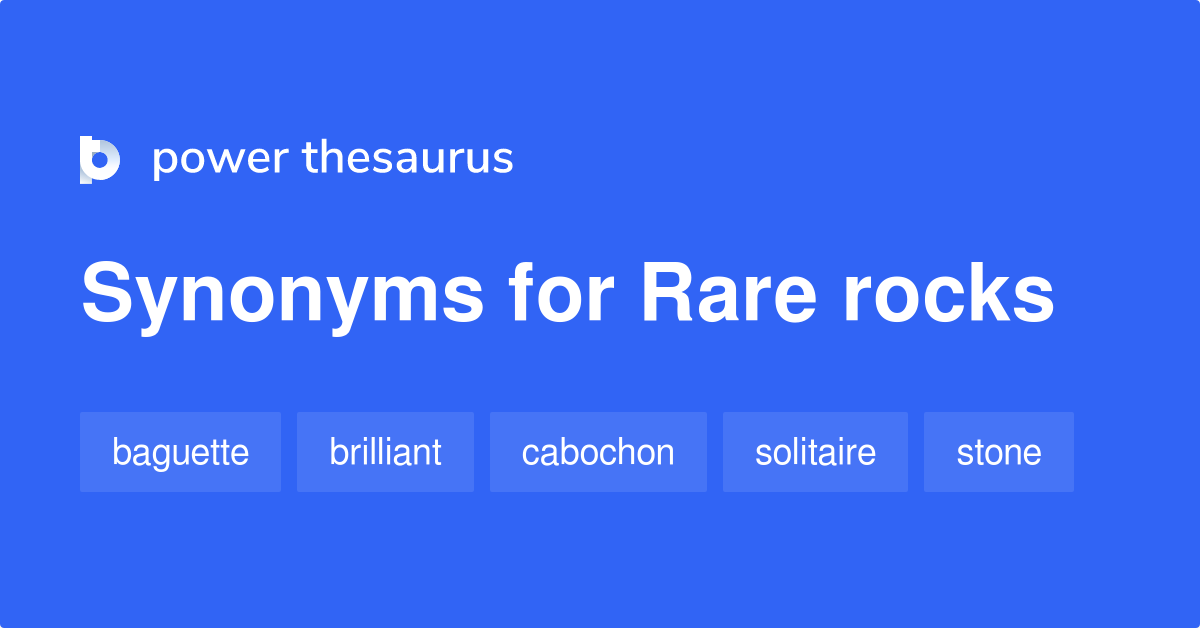 power thesaurus

Synonyms for Rare rocks

baguette

brilliant

cabochon

solitaire

stone